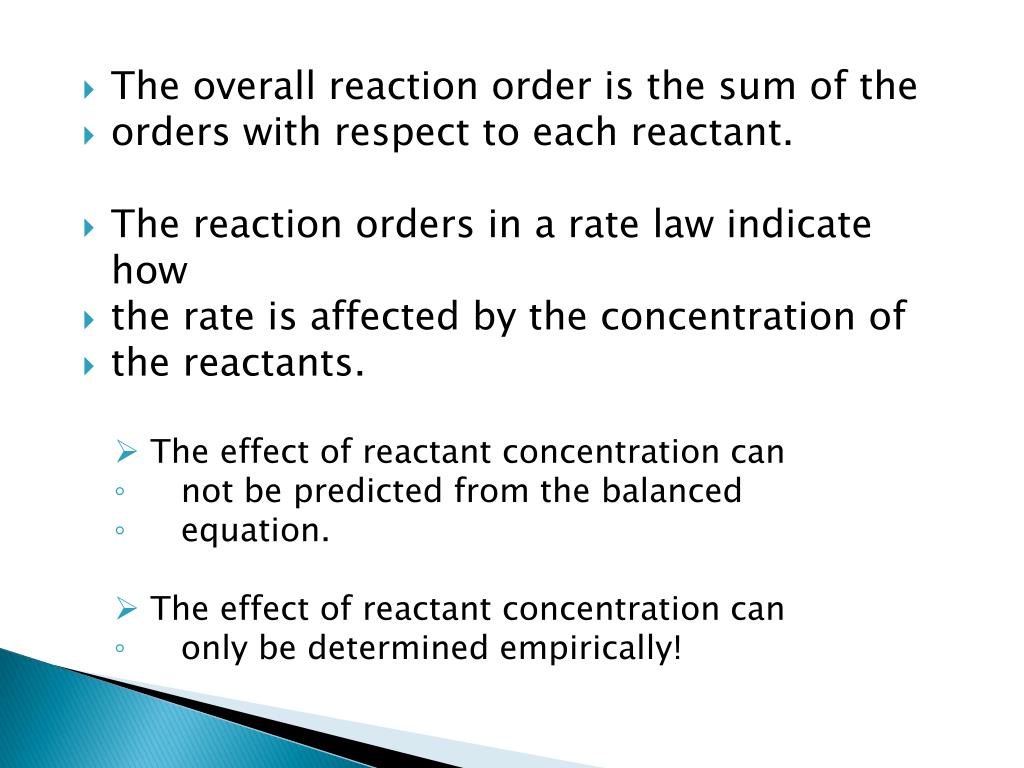 The overall reaction order is the sum of the
orders with respect to each reactant.

The reaction orders in a rate law indicate how
the rate is affected by the concentration of
the reactants.

The effect of reactant concentration can
not be predicted from the balanced
equation.

The effect of reactant concentration can
only be determined empirically!